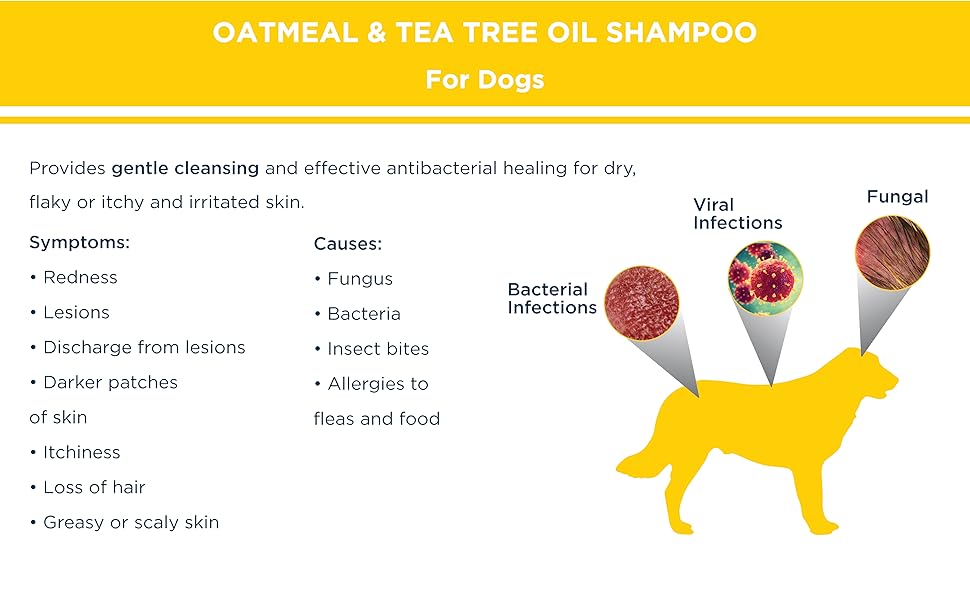 OATMEAL & TEA TREE OIL SHAMPOO
For Dogs

Provides gentle cleansing and effective antibacterial healing for dry, flaky or itchy and irritated skin.

Symptoms:
• Redness
• Lesions
• Discharge from lesions
• Darker patches of skin
• Itchiness
• Loss of hair
• Greasy or scaly skin

Causes:
• Fungus
• Bacteria
• Insect bites
• Allergies to fleas and food

Bacterial Infections

Viral Infections

Fungal